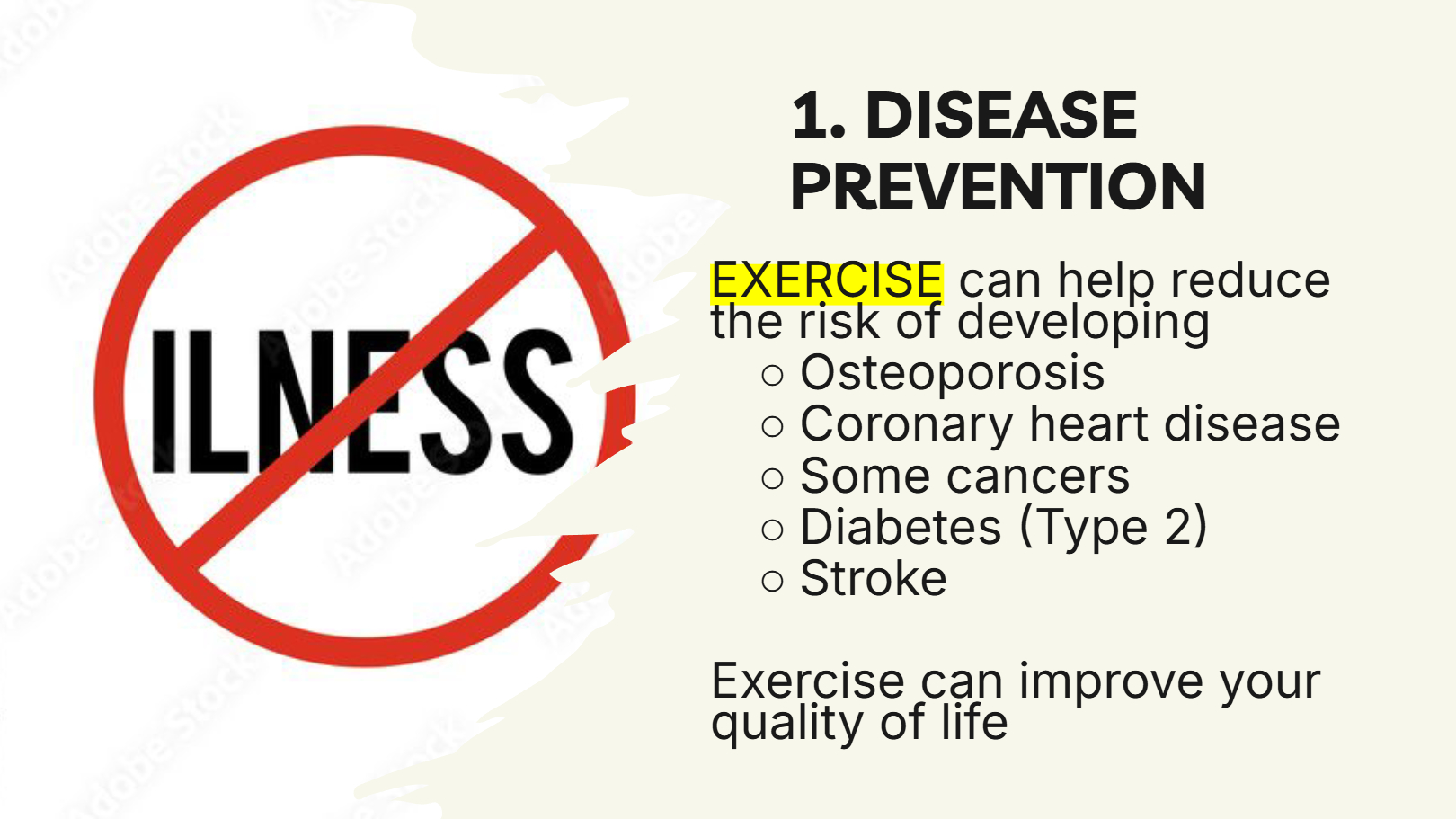 ILNESS

Adobe Stock

1. DISEASE PREVENTION

EXERCISE can help reduce the risk of developing
○ Osteoporosis
○ Coronary heart disease
○ Some cancers
○ Diabetes (Type 2)
○ Stroke

Exercise can improve your quality of life